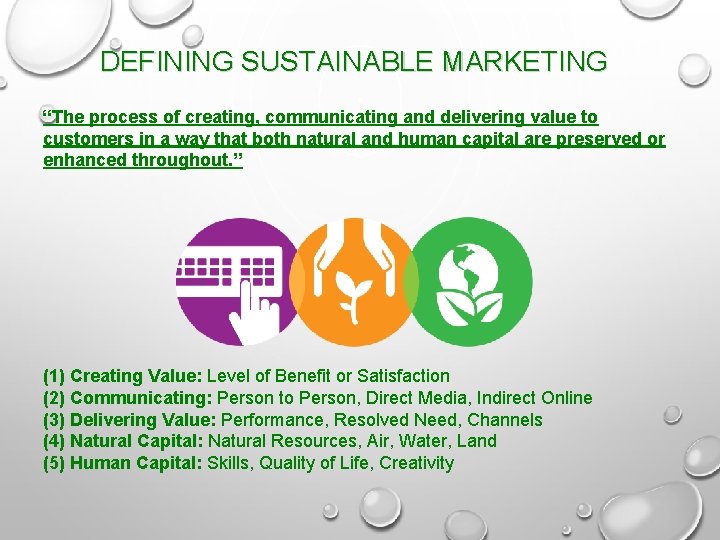 DEFINING SUSTAINABLE MARKETING

"The process of creating, communicating and delivering value to customers in a way that both natural and human capital are preserved or enhanced throughout."

(1) Creating Value: Level of Benefit or Satisfaction
(2) Communicating: Person to Person, Direct Media, Indirect Online
(3) Delivering Value: Performance, Resolved Need, Channels
(4) Natural Capital: Natural Resources, Air, Water, Land
(5) Human Capital: Skills, Quality of Life, Creativity